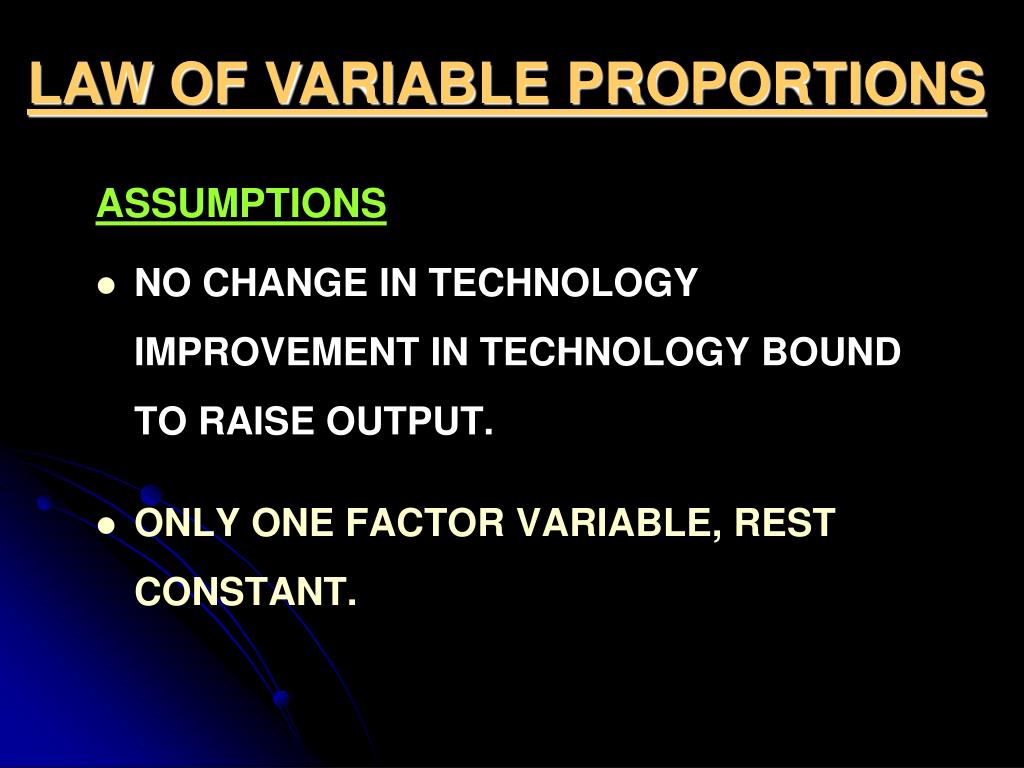 LAW OF VARIABLE PROPORTIONS

ASSUMPTIONS

- NO CHANGE IN TECHNOLOGY IMPROVEMENT IN TECHNOLOGY BOUND TO RAISE OUTPUT.

- ONLY ONE FACTOR VARIABLE, REST CONSTANT.